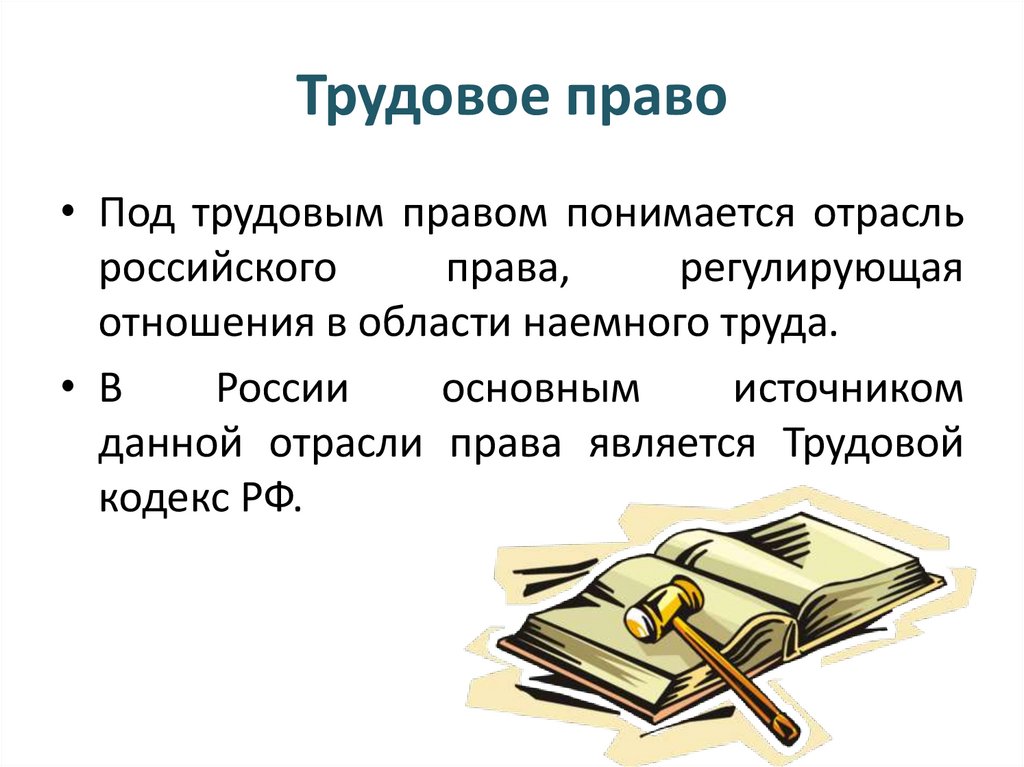 Трудовое право

• Под трудовым правом понимается отрасль российского права, регулирующая отношения в области наемного труда.

• В России основным источником данной отрасли права является Трудовой кодекс РФ.